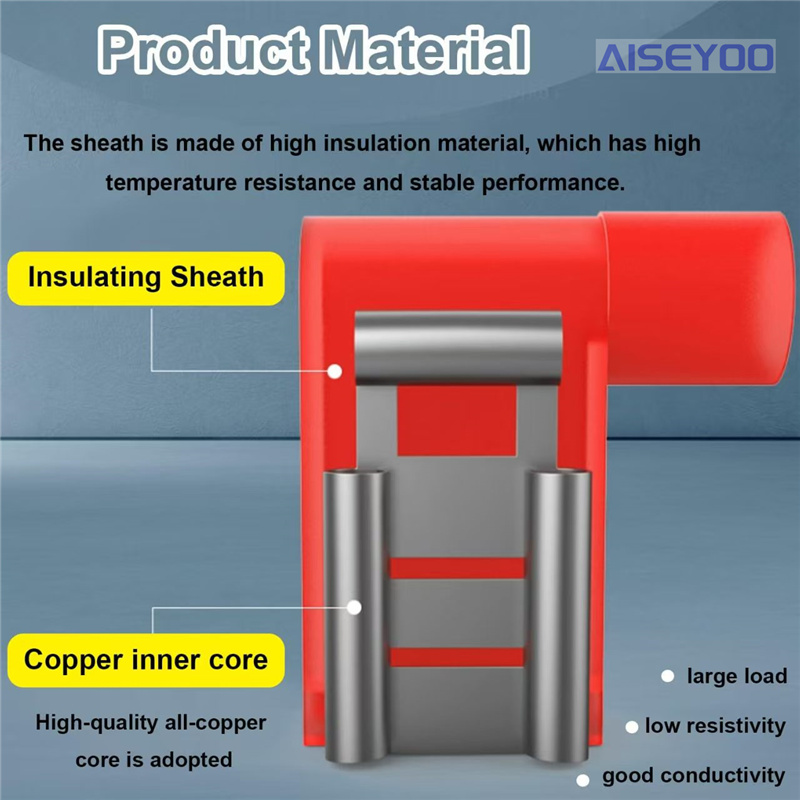 Product Material

AISEYOO

The sheath is made of high insulation material, which has high temperature resistance and stable performance.

Insulating Sheath

Copper inner core

High-quality all-copper core is adopted

large load

low resistivity

good conductivity